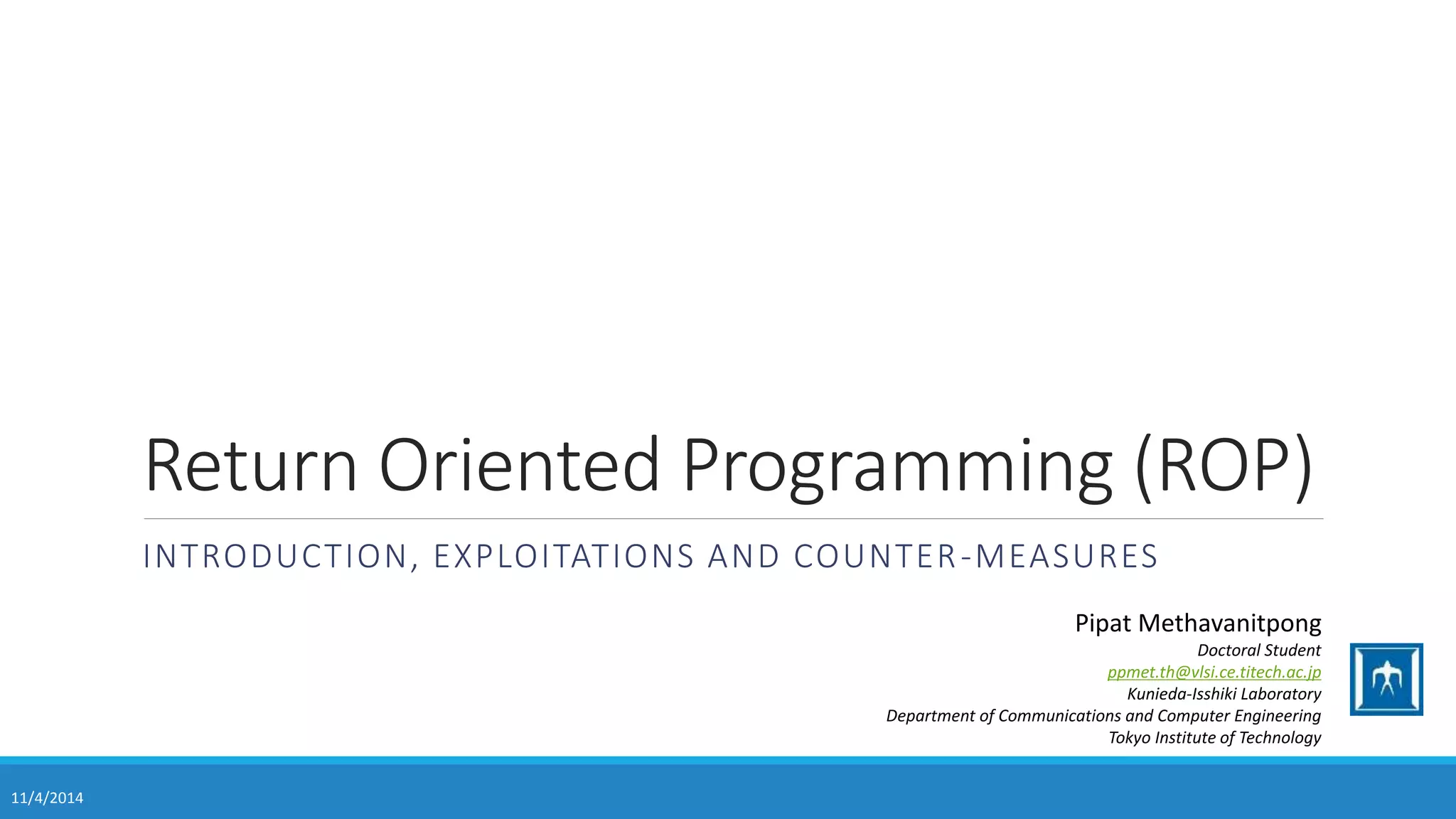 Return Oriented Programming (ROP)

INTRODUCTION, EXPLOITATIONS AND COUNTER-MEASURES

Pipat Methavanitpong
Doctoral Student
ppmet.th@vlsi.ce.titech.ac.jp
Kunieda-Isshiki Laboratory
Department of Communications and Computer Engineering
Tokyo Institute of Technology

11/4/2014